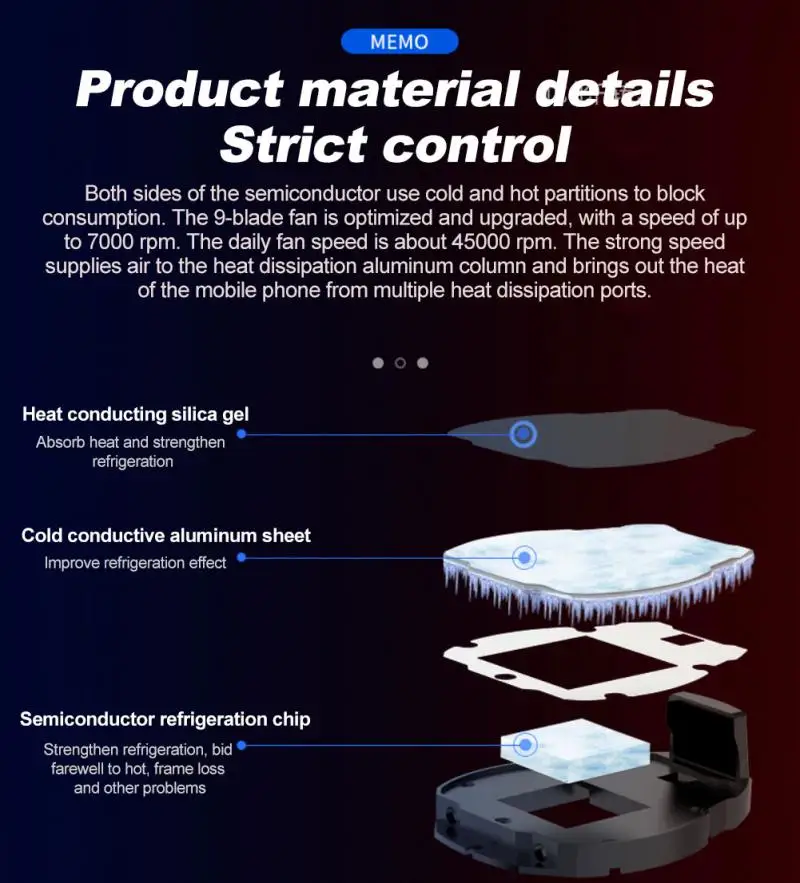 MEMO

Product material details
Strict control

Both sides of the semiconductor use cold and hot partitions to block consumption. The 9-blade fan is optimized and upgraded, with a speed of up to 7000 rpm. The daily fan speed is about 45000 rpm. The strong speed supplies air to the heat dissipation aluminum column and brings out the heat of the mobile phone from multiple heat dissipation ports.

Heat conducting silica gel
Absorb heat and strengthen refrigeration

Cold conductive aluminum sheet
Improve refrigeration effect

Semiconductor refrigeration chip
Strengthen refrigeration, bid farewell to hot, frame loss and other problems